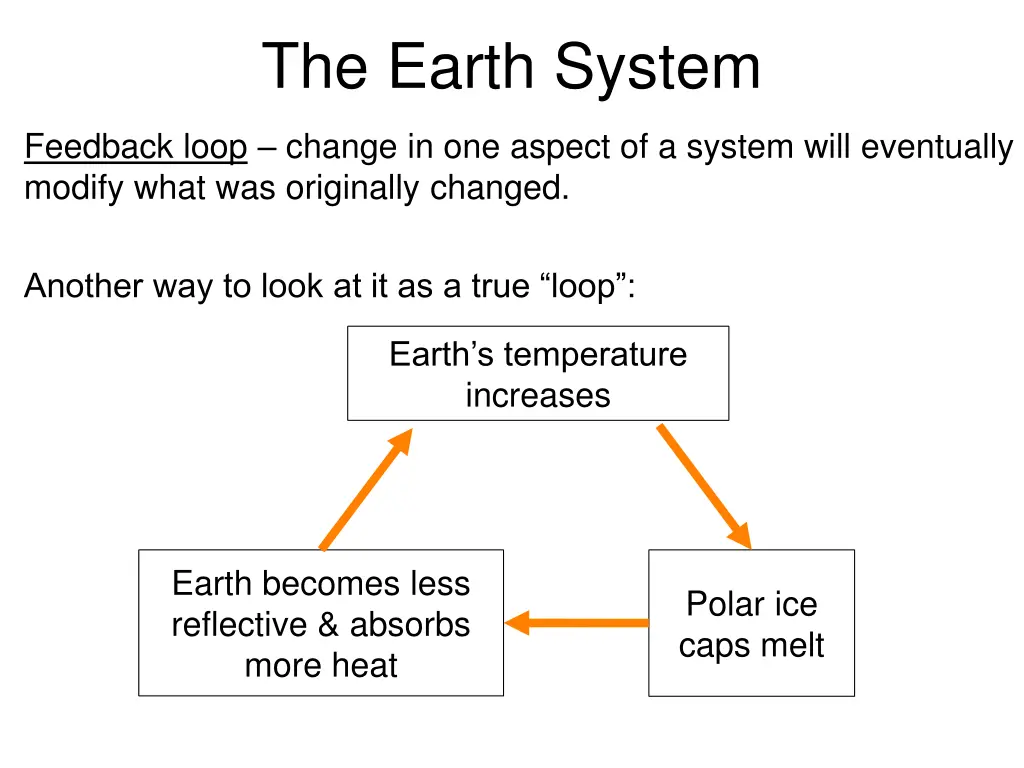 The Earth System

Feedback loop – change in one aspect of a system will eventually modify what was originally changed.

Another way to look at it as a true “loop”:

Earth’s temperature increases

Polar ice caps melt

Earth becomes less reflective & absorbs more heat